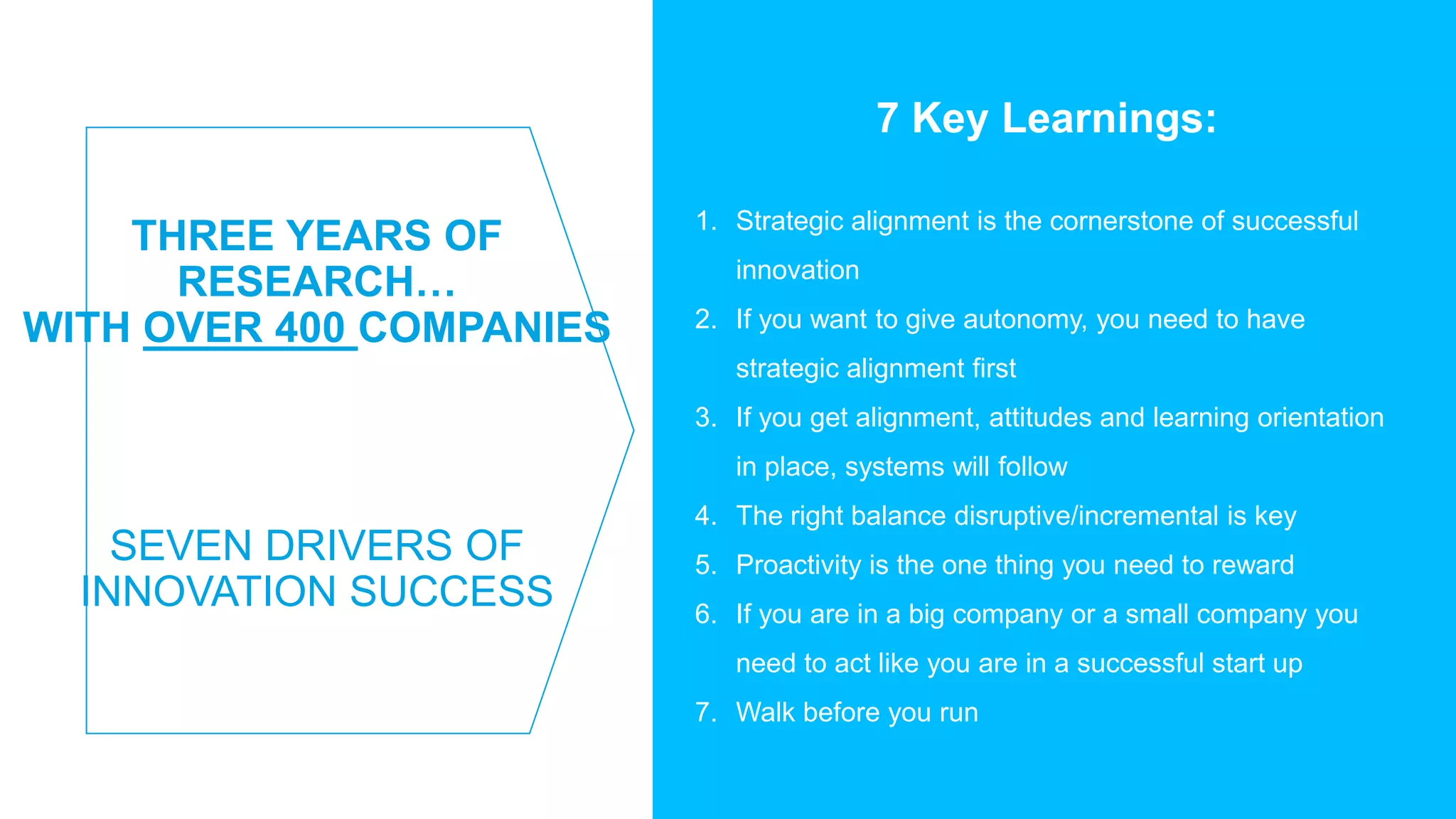 THREE YEARS OF RESEARCH… WITH OVER 400 COMPANIES

SEVEN DRIVERS OF INNOVATION SUCCESS

7 Key Learnings:

1. Strategic alignment is the cornerstone of successful innovation
2. If you want to give autonomy, you need to have strategic alignment first
3. If you get alignment, attitudes and learning orientation in place, systems will follow
4. The right balance disruptive/incremental is key
5. Proactivity is the one thing you need to reward
6. If you are in a big company or a small company you need to act like you are in a successful start up
7. Walk before you run